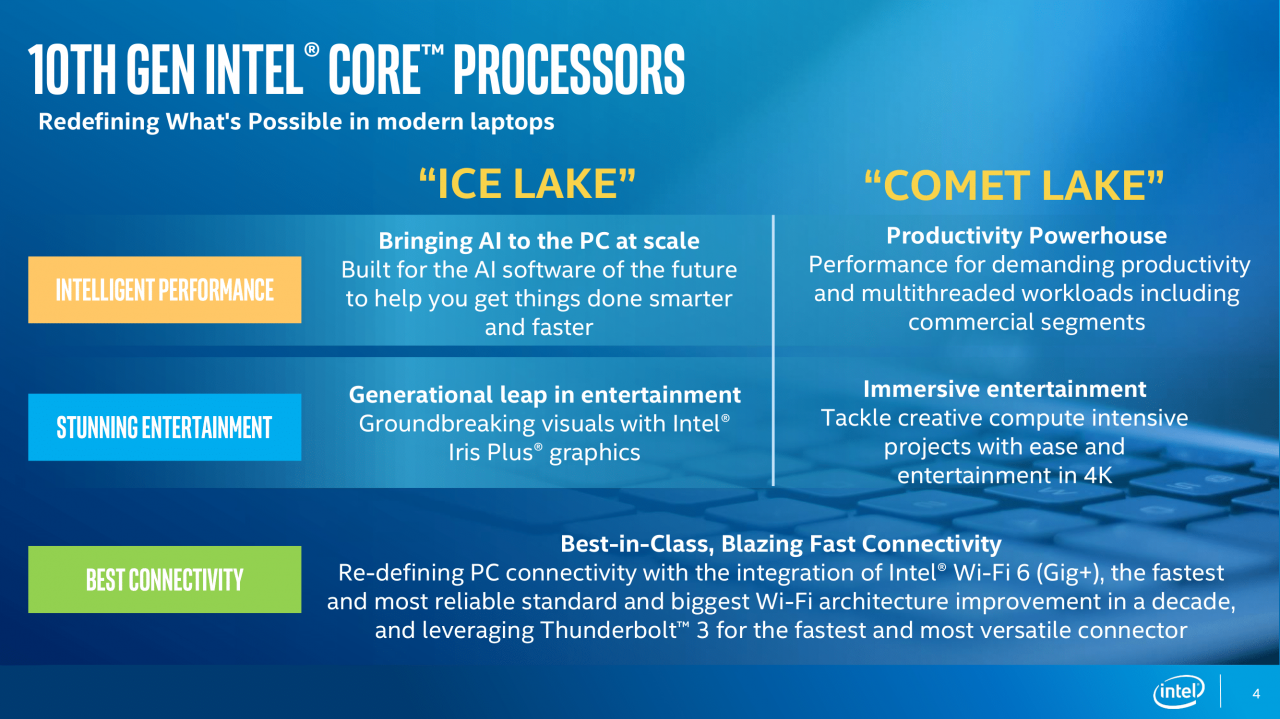 10TH GEN INTEL® CORE™ PROCESSORS
Redefining What's Possible in modern laptops

"ICE LAKE"

"COMET LAKE"

INTELLIGENT PERFORMANCE

Bringing AI to the PC at scale
Built for the AI software of the future to help you get things done smarter and faster

Productivity Powerhouse
Performance for demanding productivity and multithreaded workloads including commercial segments

STUNNING ENTERTAINMENT

Generational leap in entertainment
Groundbreaking visuals with Intel® Iris Plus® graphics

Immersive entertainment
Tackle creative compute intensive projects with ease and entertainment in 4K

BEST CONNECTIVITY

Best-in-Class, Blazing Fast Connectivity
Re-defining PC connectivity with the integration of Intel® Wi-Fi 6 (Gig+), the fastest and most reliable standard and biggest Wi-Fi architecture improvement in a decade, and leveraging Thunderbolt™ 3 for the fastest and most versatile connector

intel

4